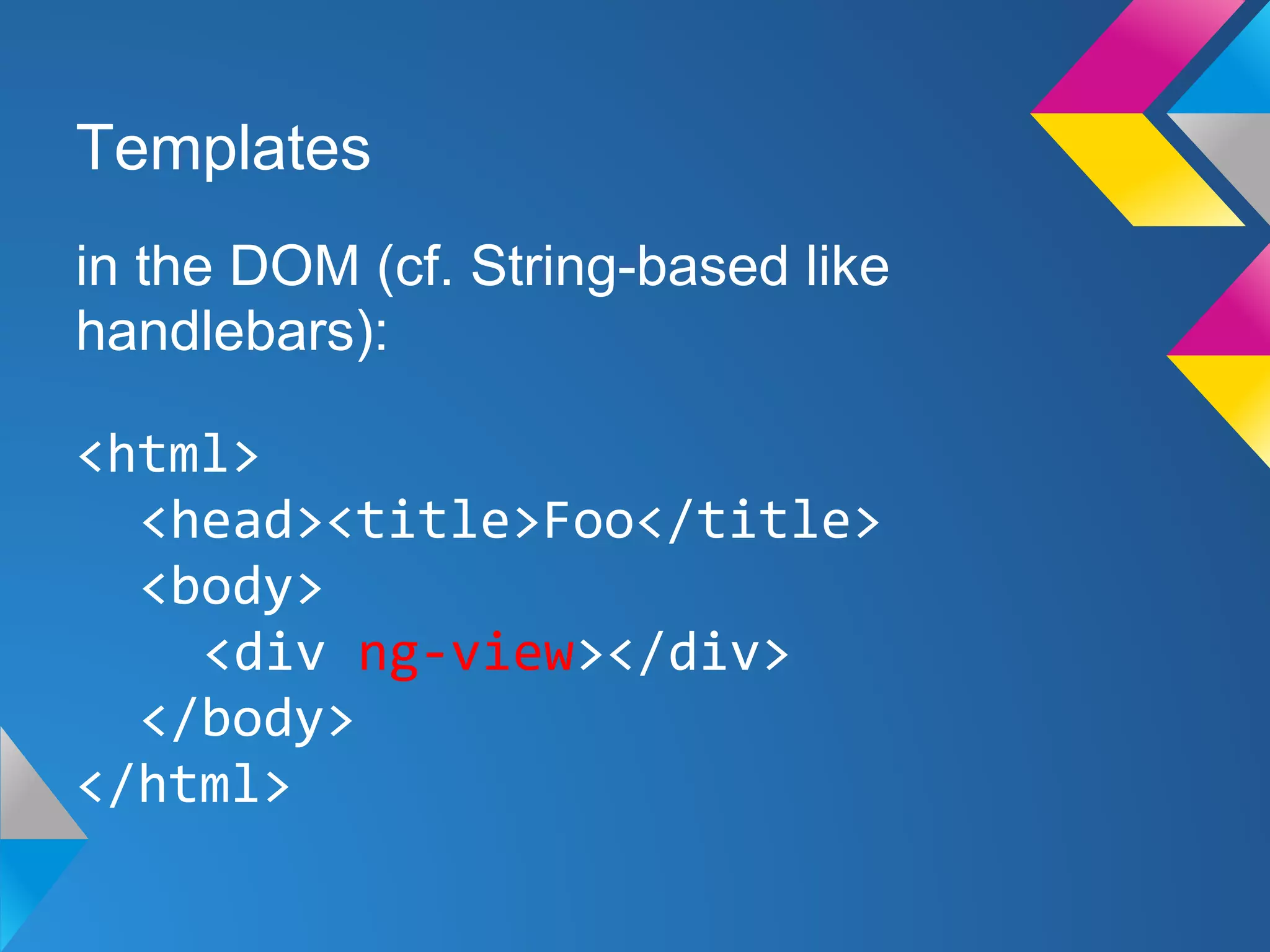 Templates

in the DOM (cf. String-based like handlebars):

<html>
  <head><title>Foo</title>
  <body>
    <div ng-view></div>
  </body>
</html>